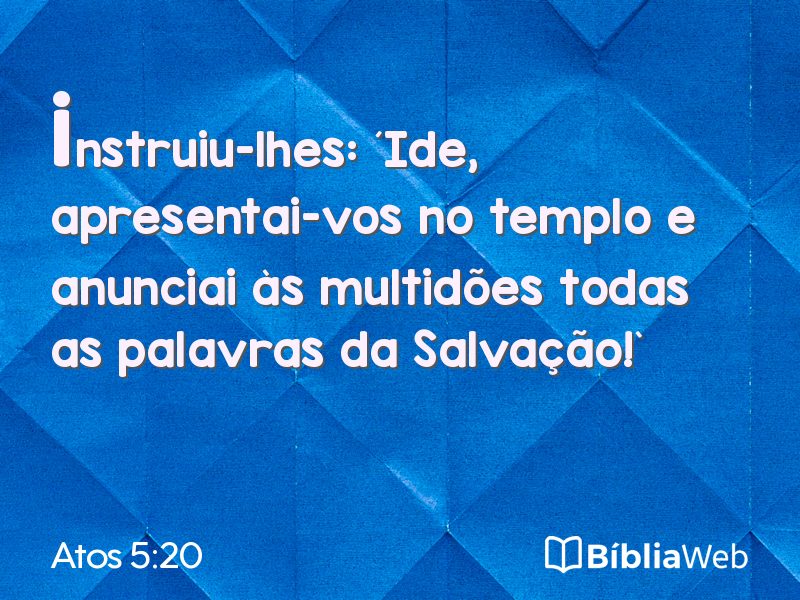 Instruiu-lhes: ´Ide, apresentai-vos no templo e anunciai às multidões todas as palavras da Salvação!`

Atos 5:20

BíbliaWeb